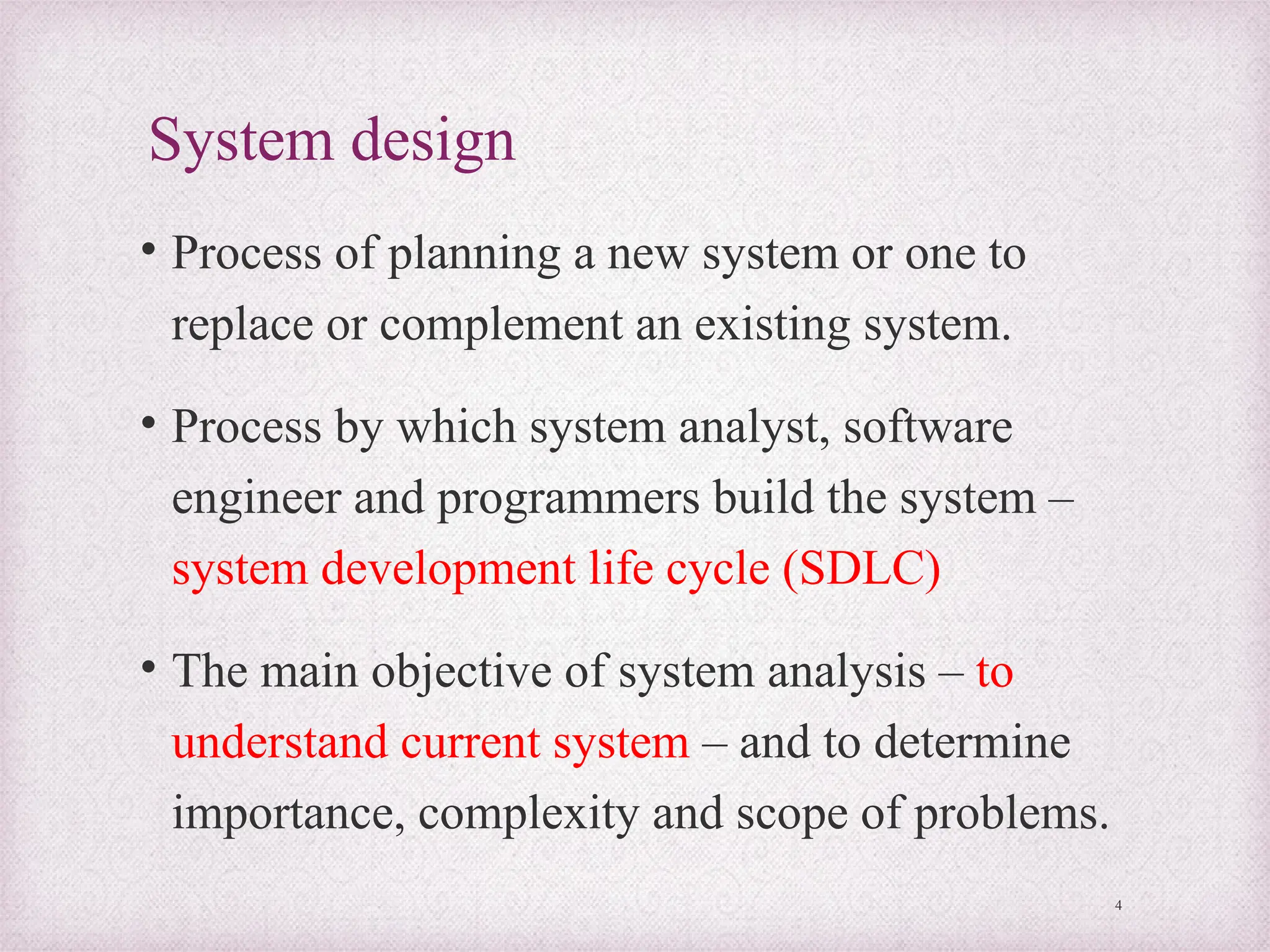 System design

• Process of planning a new system or one to replace or complement an existing system.

• Process by which system analyst, software engineer and programmers build the system – system development life cycle (SDLC)

• The main objective of system analysis – to understand current system – and to determine importance, complexity and scope of problems.

4